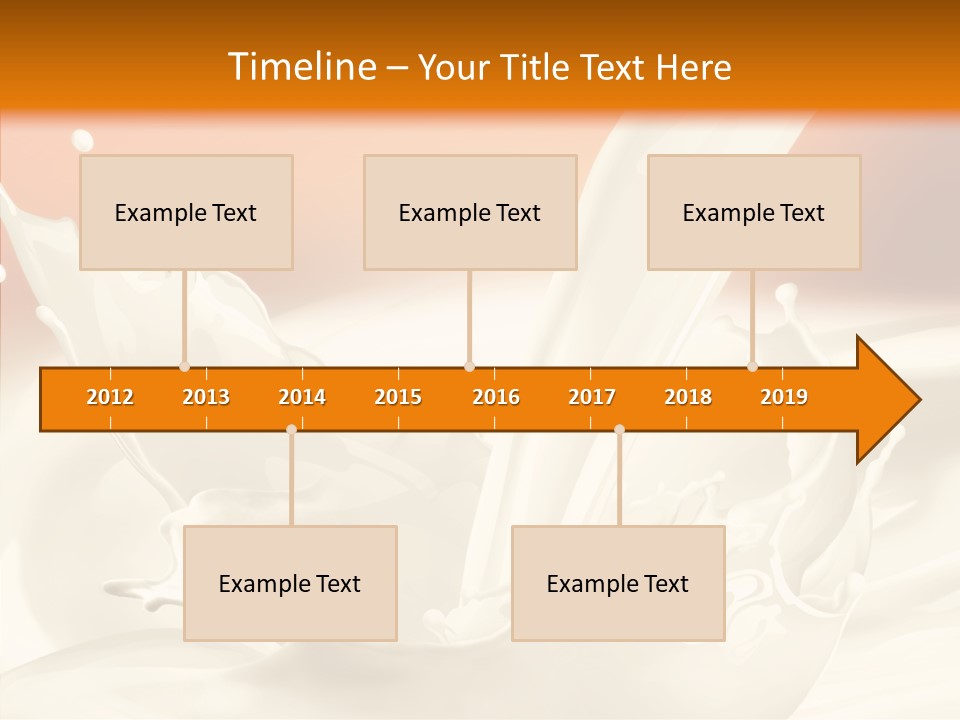 Timeline – Your Title Text Here

Example Text

Example Text

Example Text

2012 2013 2014 2015 2016 2017 2018 2019

Example Text

Example Text